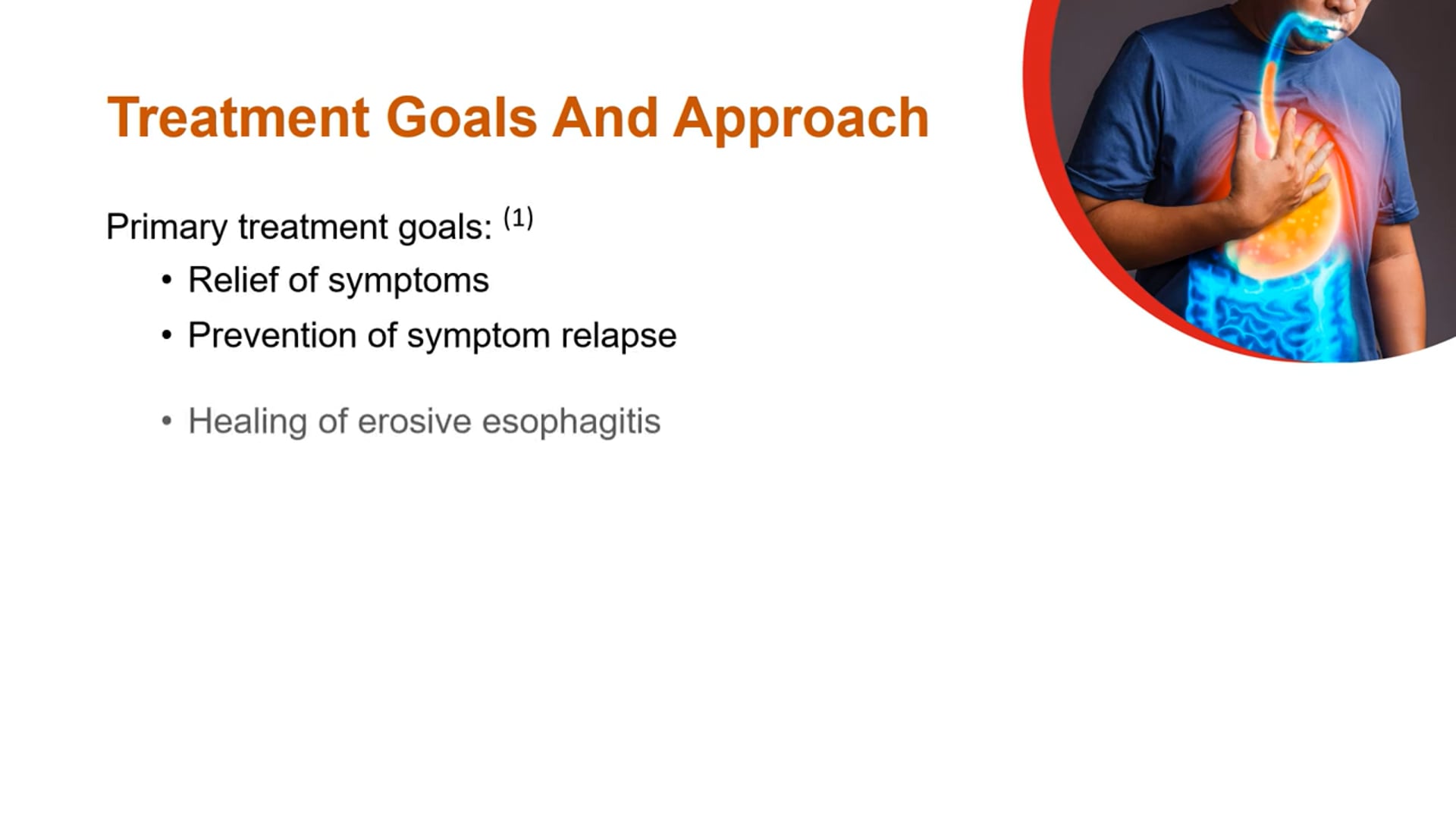 Treatment Goals And Approach

Primary treatment goals: $^{(1)}$

• Relief of symptoms
• Prevention of symptom relapse

• Healing of erosive esophagitis